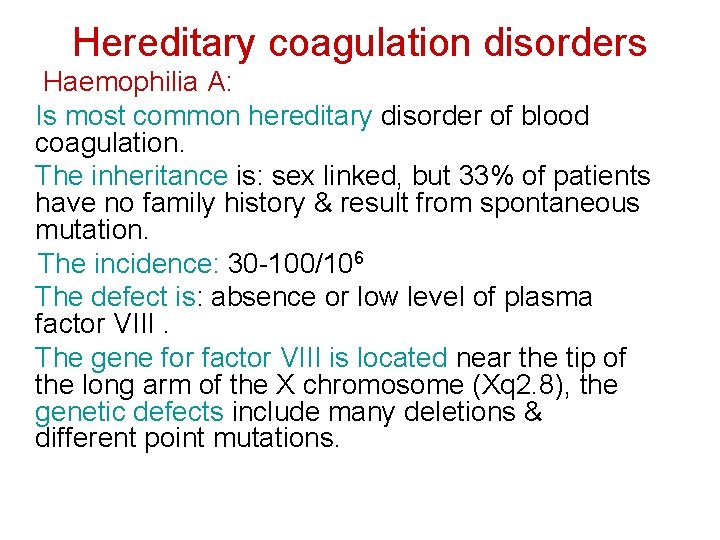 Hereditary coagulation disorders

Haemophilia A:

Is most common hereditary disorder of blood coagulation.

The inheritance is: sex linked, but 33% of patients have no family history & result from spontaneous mutation.

The incidence: 30-100/$10^6$

The defect is: absence or low level of plasma factor VIII .

The gene for factor VIII is located near the tip of the long arm of the X chromosome (Xq2.8), the genetic defects include many deletions & different point mutations.